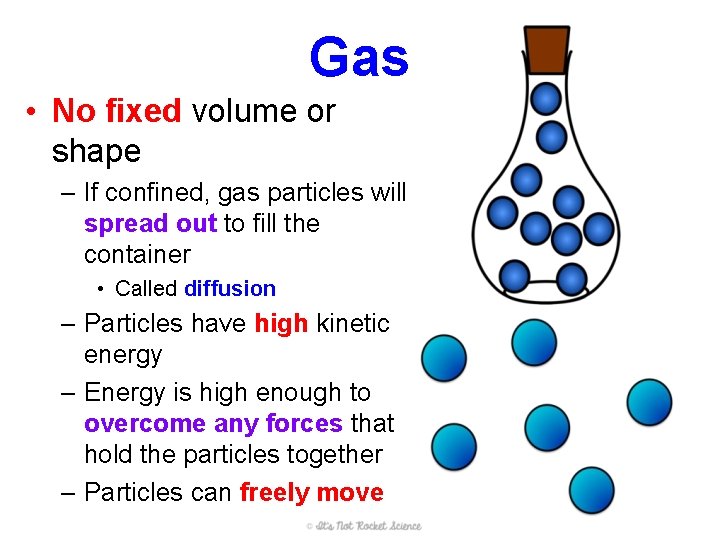 Gas

• No fixed volume or shape
  – If confined, gas particles will spread out to fill the container
    • Called diffusion
  – Particles have high kinetic energy
  – Energy is high enough to overcome any forces that hold the particles together
  – Particles can freely move

© It's Not Rocket Science